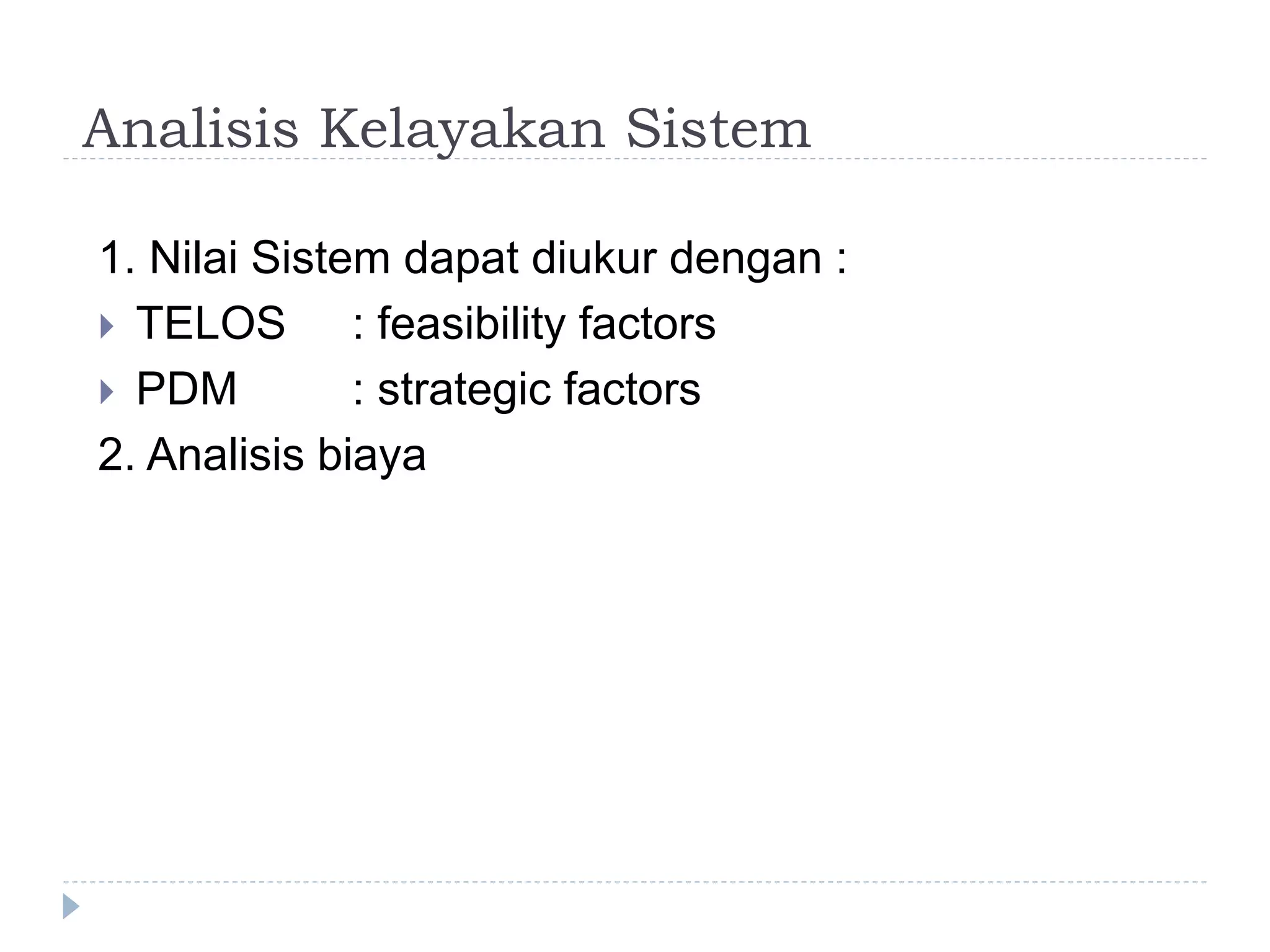 Analisis Kelayakan Sistem

1. Nilai Sistem dapat diukur dengan :
TELOS : feasibility factors
PDM : strategic factors
2. Analisis biaya